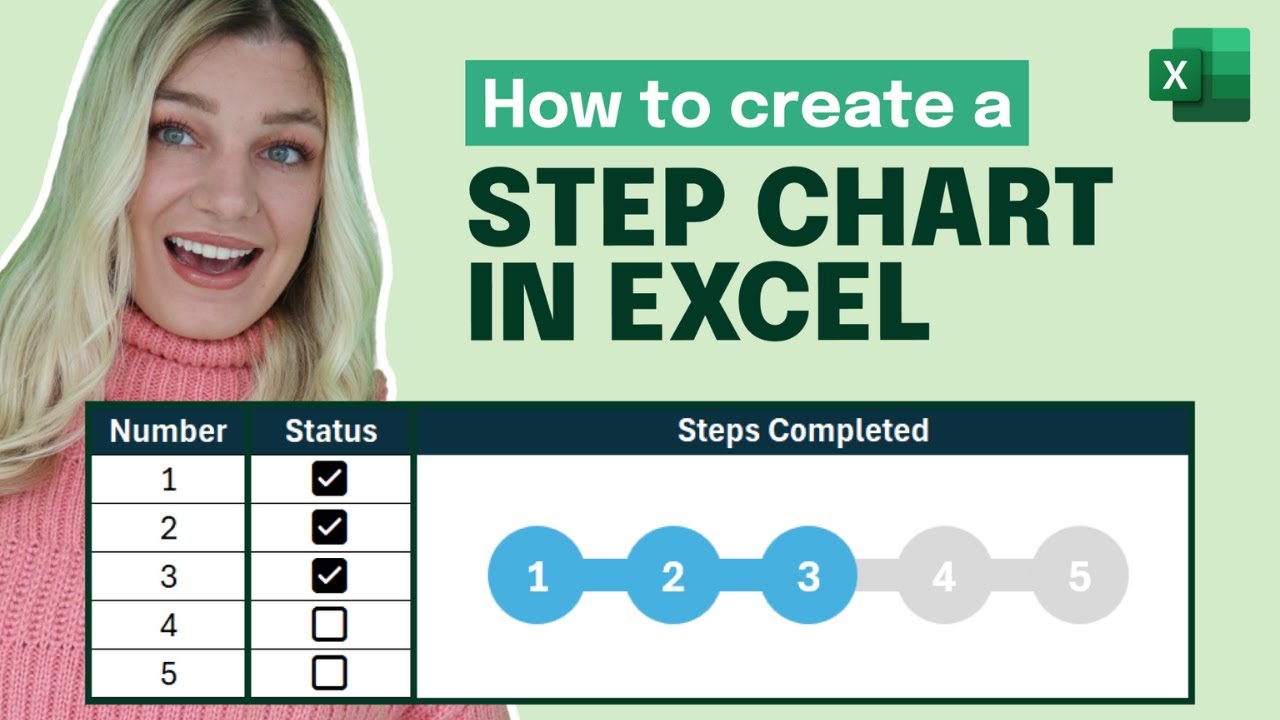 How to create a
STEP CHART IN EXCEL

X

| Number | Status |
|---|---|
| 1 | ☑ |
| 2 | ☑ |
| 3 | ☑ |
| 4 | ☐ |
| 5 | ☐ |

Steps Completed

1 2 3 4 5